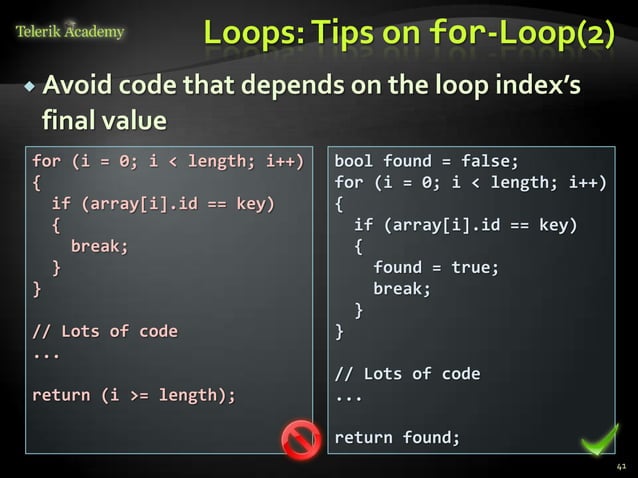 Telerik Academy

Loops: Tips on for-Loop(2)

Avoid code that depends on the loop index's final value

for (i = 0; i < length; i++)
{
  if (array[i].id == key)
  {
    break;
  }
}

// Lots of code
...

return (i >= length);

bool found = false;
for (i = 0; i < length; i++)
{
  if (array[i].id == key)
  {
    found = true;
    break;
  }
}

// Lots of code
...

return found;

41